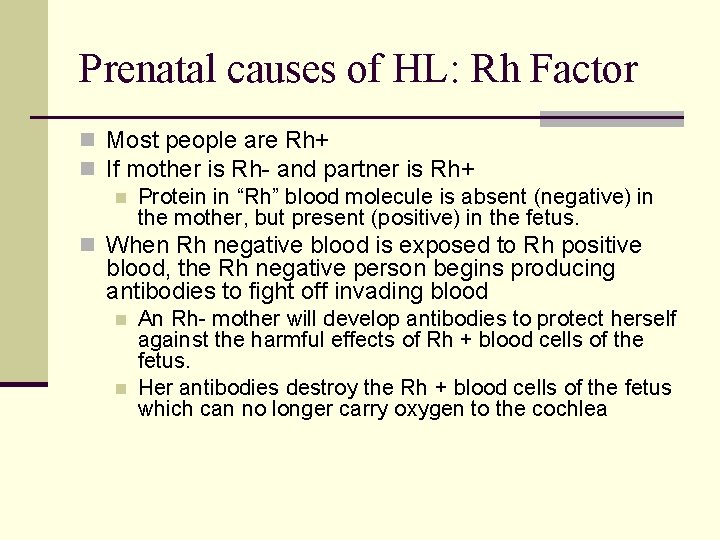 Prenatal causes of HL: Rh Factor

Most people are Rh+

If mother is Rh- and partner is Rh+

Protein in “Rh” blood molecule is absent (negative) in the mother, but present (positive) in the fetus.

When Rh negative blood is exposed to Rh positive blood, the Rh negative person begins producing antibodies to fight off invading blood

An Rh- mother will develop antibodies to protect herself against the harmful effects of Rh + blood cells of the fetus.

Her antibodies destroy the Rh + blood cells of the fetus which can no longer carry oxygen to the cochlea